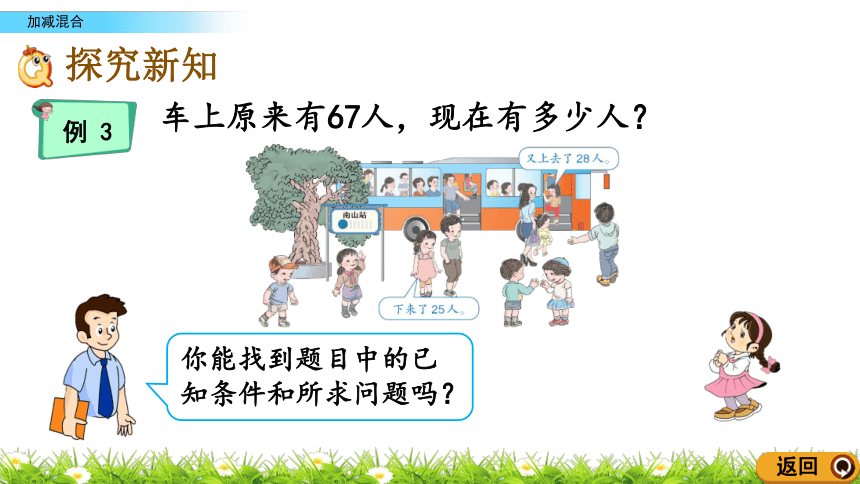 加减混合

探究新知

例 3

车上原来有67人，现在有多少人？

又上去了28人。

南山站

下来了25人。

你能找到题目中的已知条件和所求问题吗？

返回